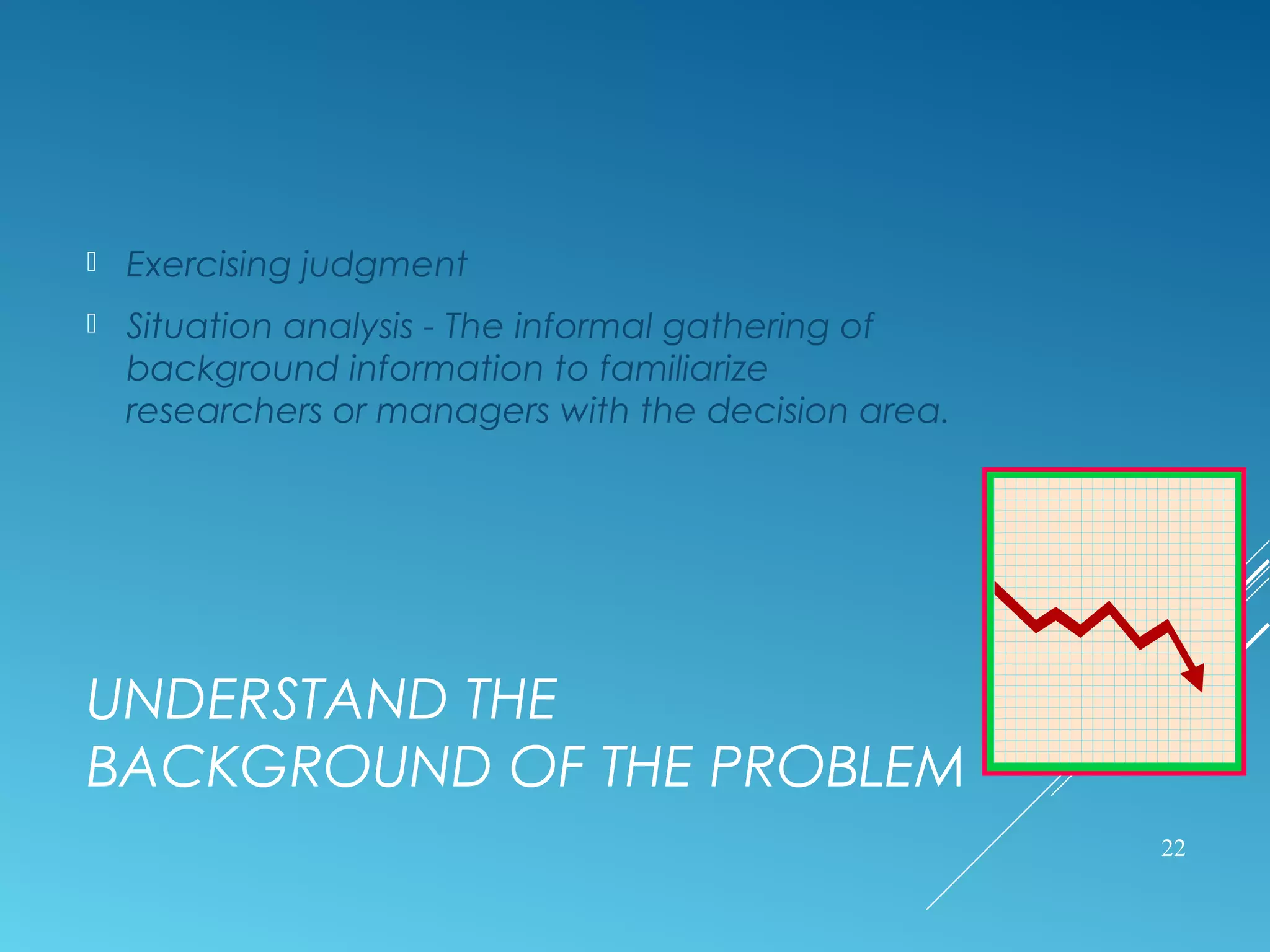 Exercising judgment

Situation analysis - The informal gathering of background information to familiarize researchers or managers with the decision area.

UNDERSTAND THE BACKGROUND OF THE PROBLEM

22